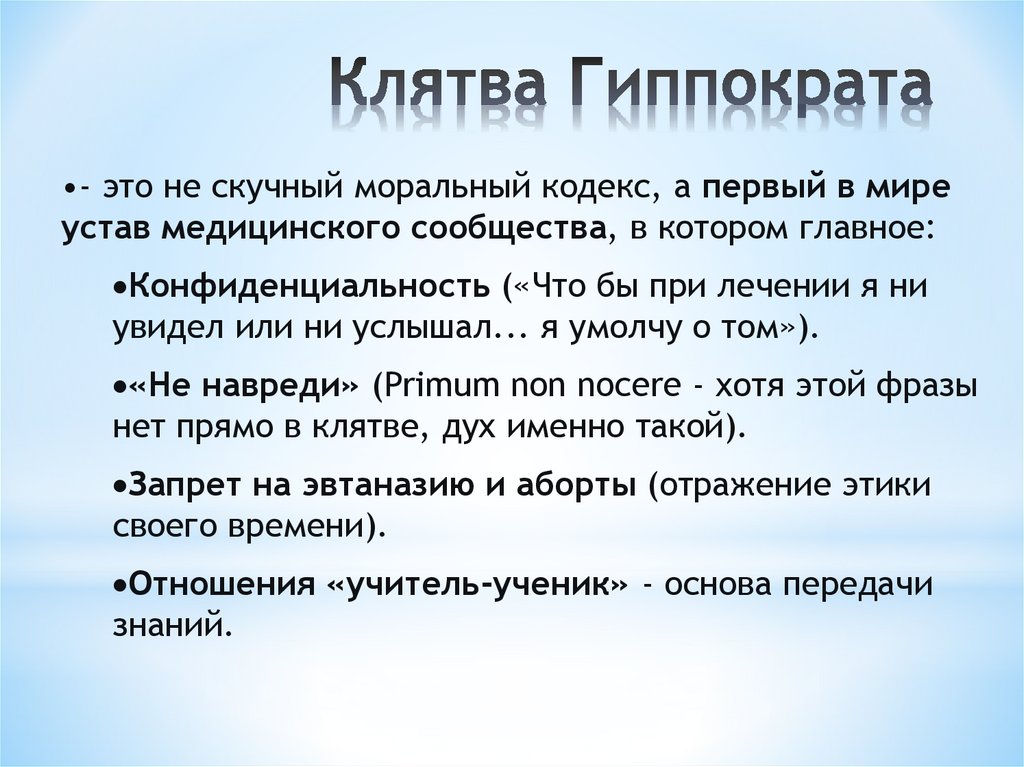 Клятва Гиппократа

•- это не скучный моральный кодекс, а первый в мире устав медицинского сообщества, в котором главное:

•Конфиденциальность («Что бы при лечении я ни увидел или ни услышал... я умолчу о том»).

•«Не навреди» (Primum non nocere - хотя этой фразы нет прямо в клятве, дух именно такой).

•Запрет на эвтаназию и аборты (отражение этики своего времени).

•Отношения «учитель-ученик» - основа передачи знаний.